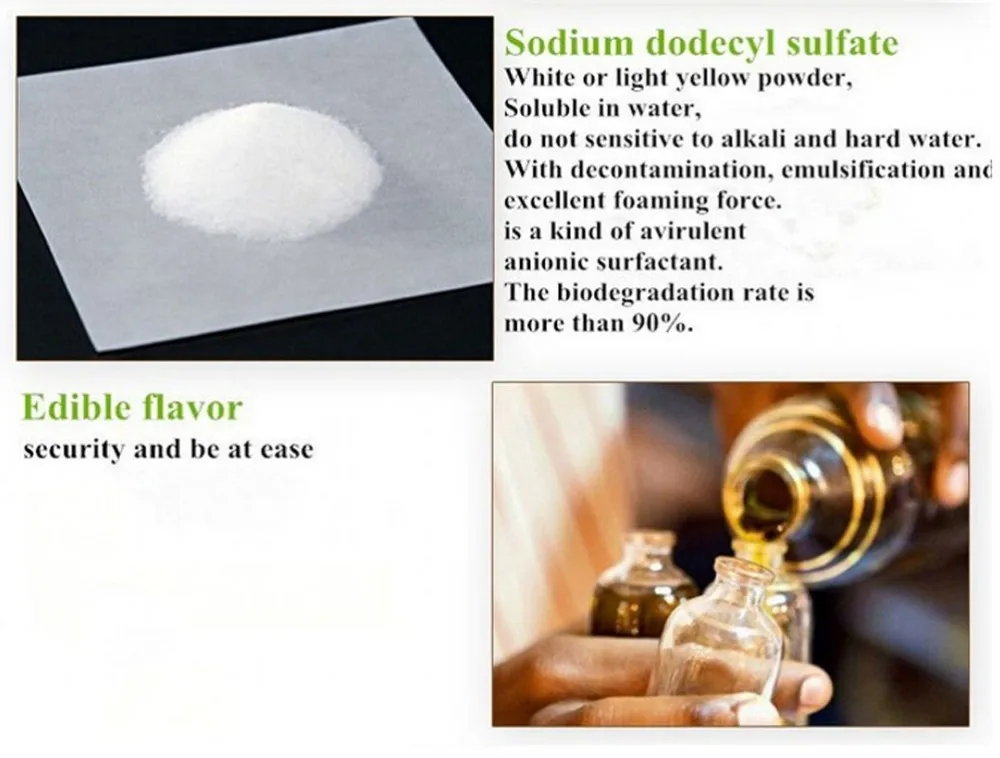 Sodium dodecyl sulfate
White or light yellow powder,
Soluble in water,
do not sensitive to alkali and hard water.
With decontamination, emulsification and excellent foaming force.
is a kind of avirulent anionic surfactant.
The biodegradation rate is more than 90%.

Edible flavor
security and be at ease